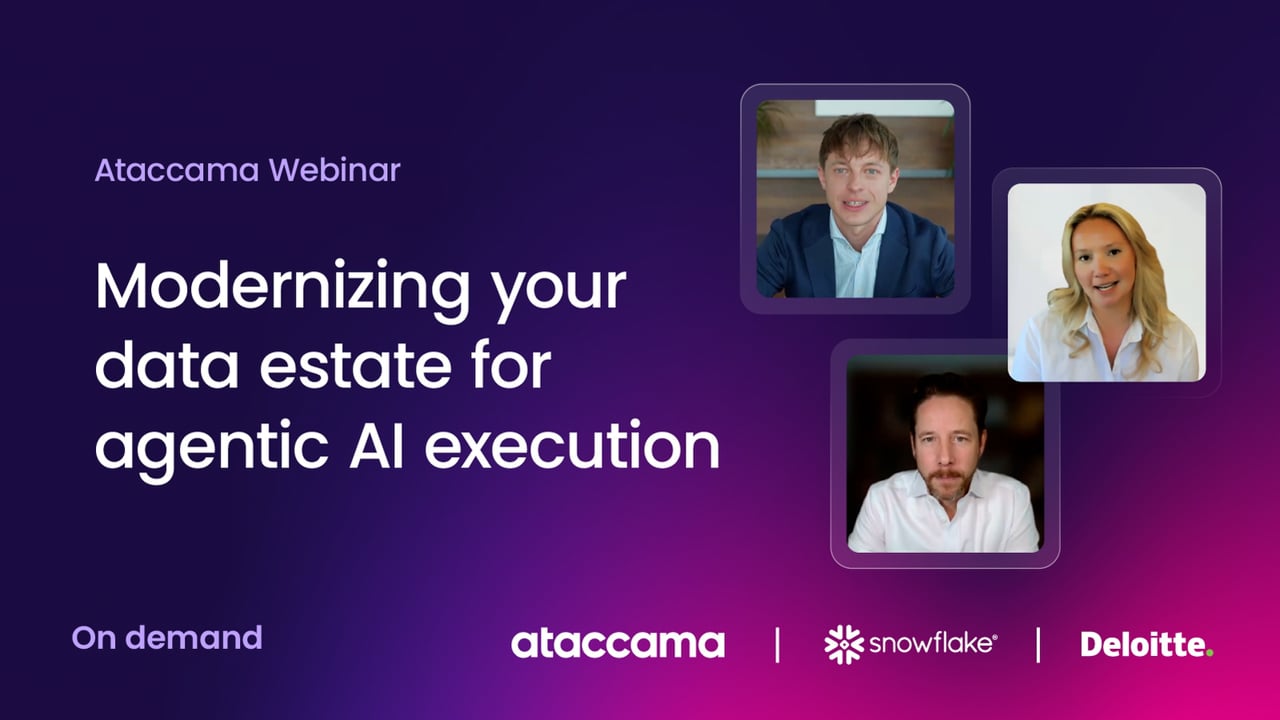 Ataccama Webinar

Modernizing your data estate for agentic AI execution

On demand

ataccama | snowflake® | Deloitte.